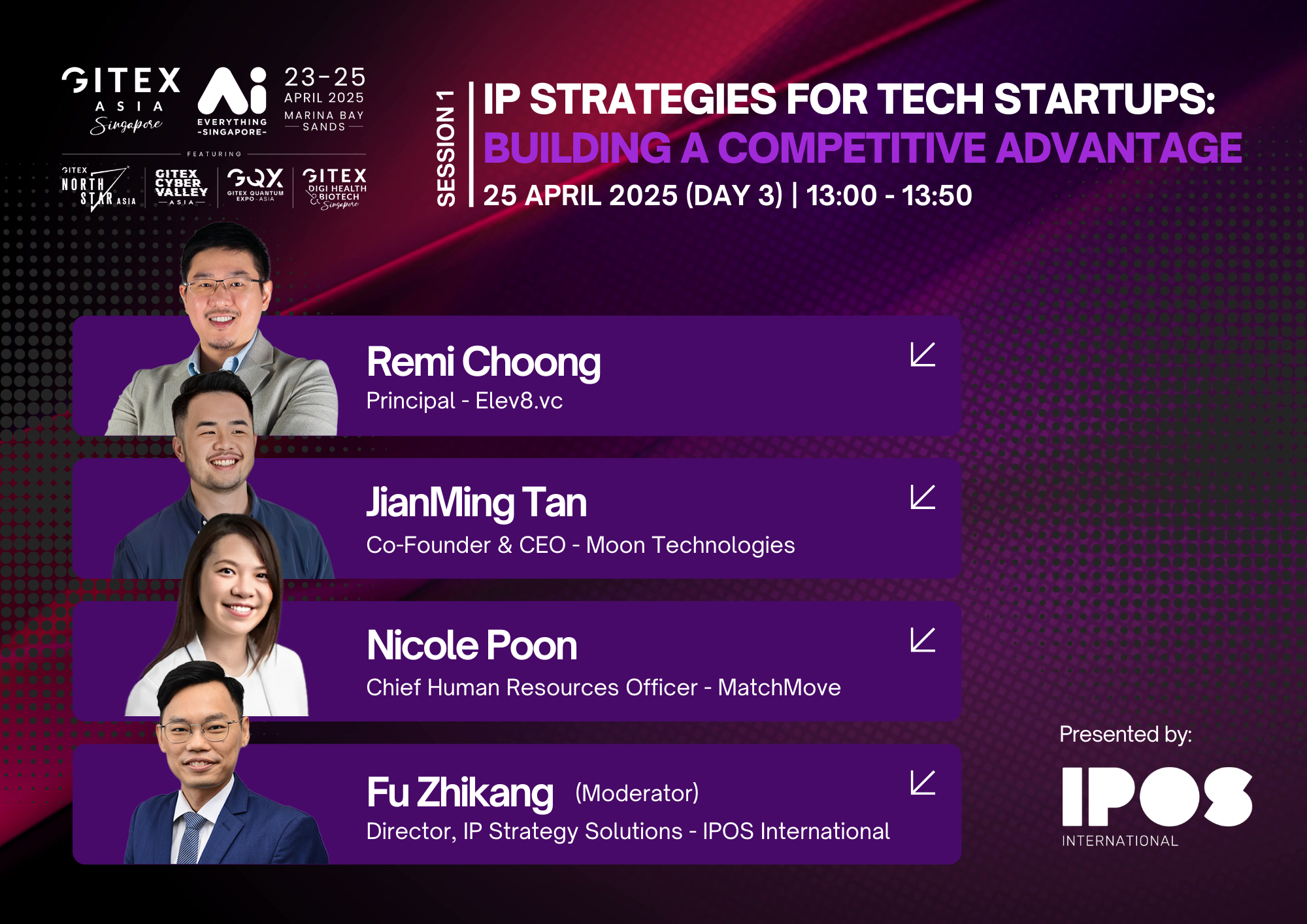 GITEX ASIA Singapore
Ai EVERYTHING -SINGAPORE-
23-25 APRIL 2025
MARINA BAY SANDS

FEATURING
GITEX NORTH STAR ASIA
GITEX CYBER VALLEY ASIA
GQX GITEX QUANTUM EXPO ASIA
GITEX DIGI HEALTH & BIOTECH Singapore

SESSION 1
IP STRATEGIES FOR TECH STARTUPS:
BUILDING A COMPETITIVE ADVANTAGE
25 APRIL 2025 (DAY 3) | 13:00 - 13:50

Remi Choong
Principal - Elev8.vc

JianMing Tan
Co-Founder & CEO - Moon Technologies

Nicole Poon
Chief Human Resources Officer - MatchMove

Fu Zhikang (Moderator)
Director, IP Strategy Solutions - IPOS International

Presented by:
IPOS
INTERNATIONAL